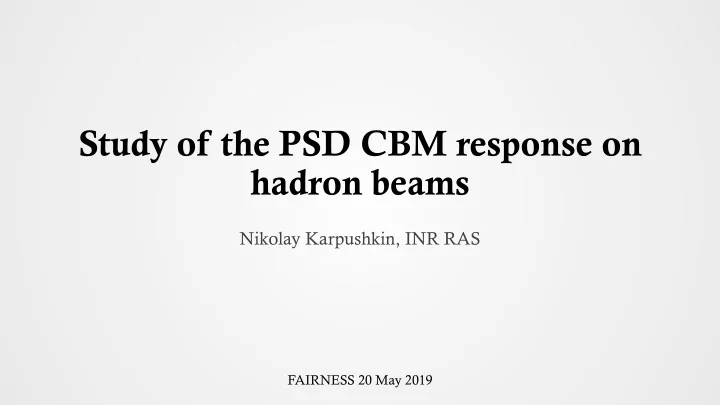 Study of the PSD CBM response on hadron beams

Nikolay Karpushkin, INR RAS

FAIRNESS 20 May 2019